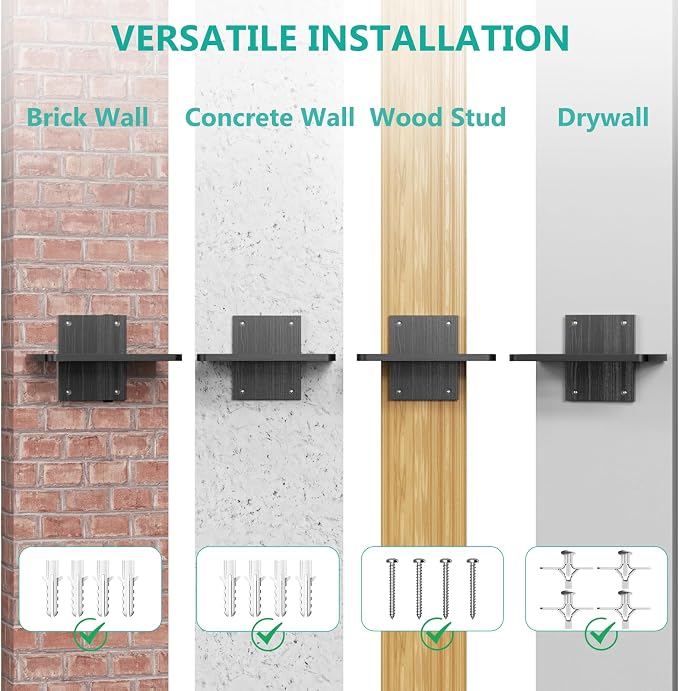 VERSATILE INSTALLATION

Brick Wall

Concrete Wall

Wood Stud

Drywall